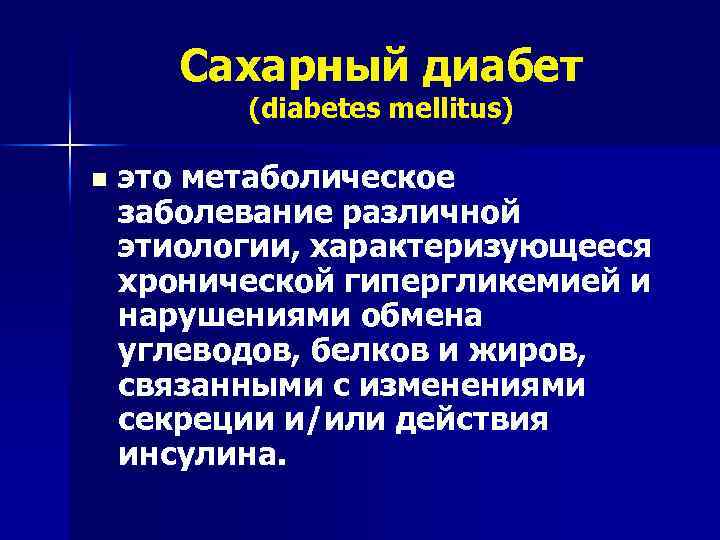 Сахарный диабет
(diabetes mellitus)

▪ это метаболическое заболевание различной этиологии, характеризующееся хронической гипергликемией и нарушениями обмена углеводов, белков и жиров, связанными с изменениями секреции и/или действия инсулина.